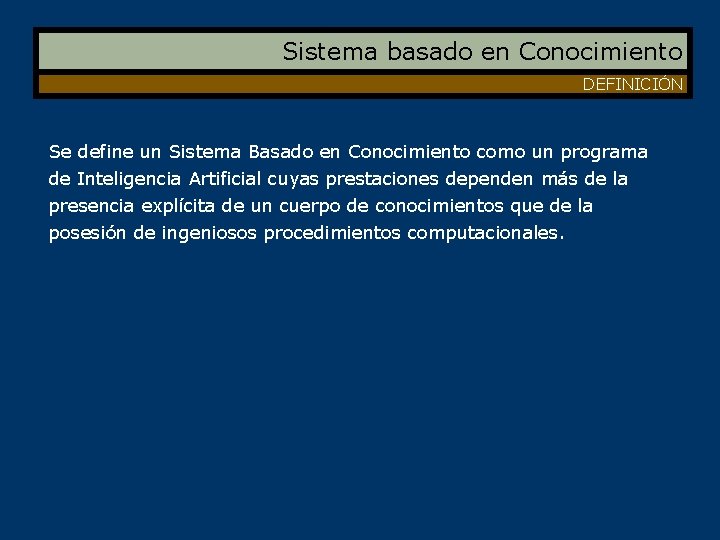 Sistema basado en Conocimiento

DEFINICIÓN

Se define un Sistema Basado en Conocimiento como un programa de Inteligencia Artificial cuyas prestaciones dependen más de la presencia explícita de un cuerpo de conocimientos que de la posesión de ingeniosos procedimientos computacionales.